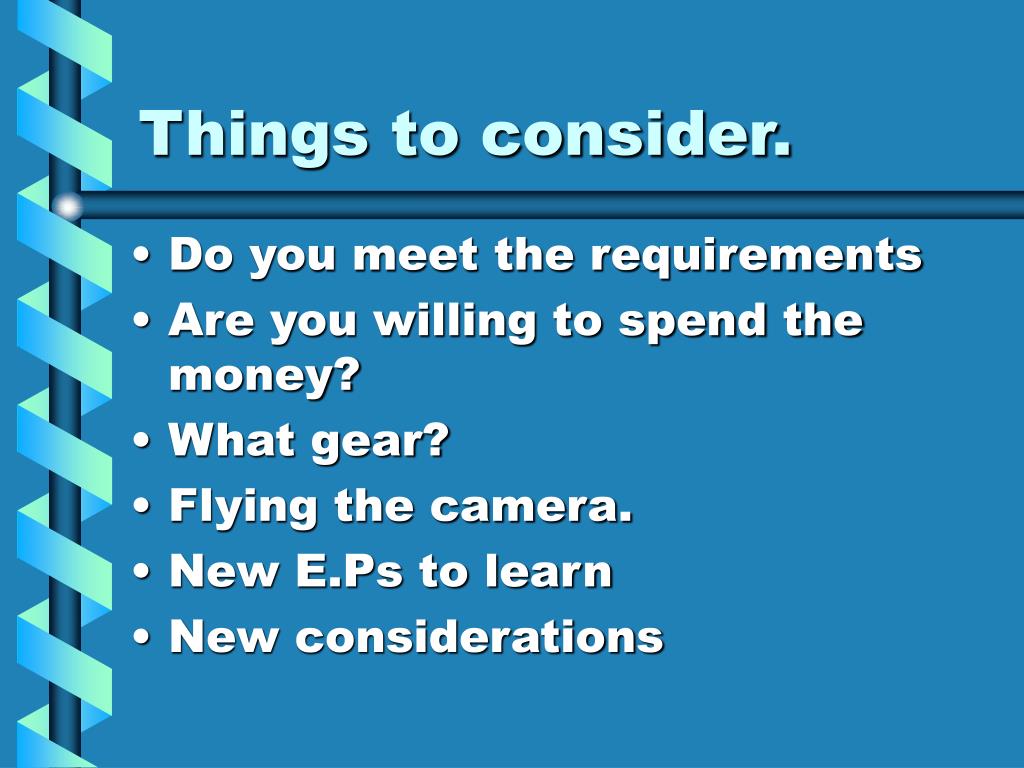 Things to consider.

• Do you meet the requirements
• Are you willing to spend the money?
• What gear?
• Flying the camera.
• New E.Ps to learn
• New considerations